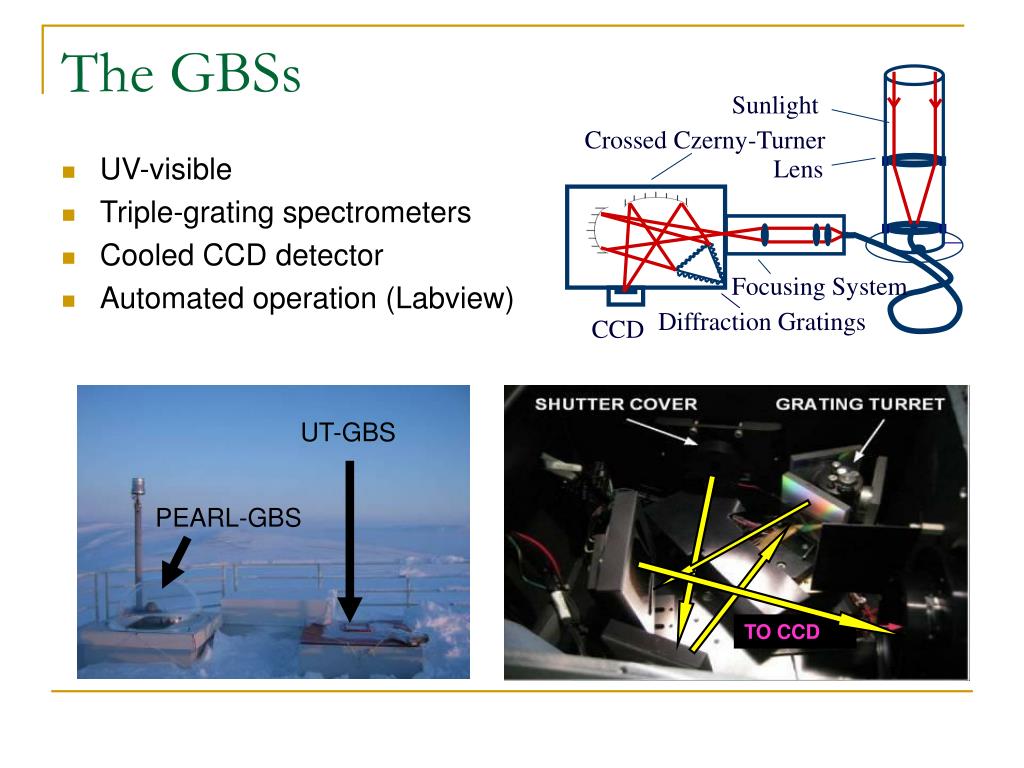 The GBSs

- UV-visible
- Triple-grating spectrometers
- Cooled CCD detector
- Automated operation (Labview)

Sunlight
Crossed Czerny-Turner
Lens
Focusing System
CCD
Diffraction Gratings

UT-GBS
PEARL-GBS

SHUTTER COVER
GRATING TURRET
TO CCD